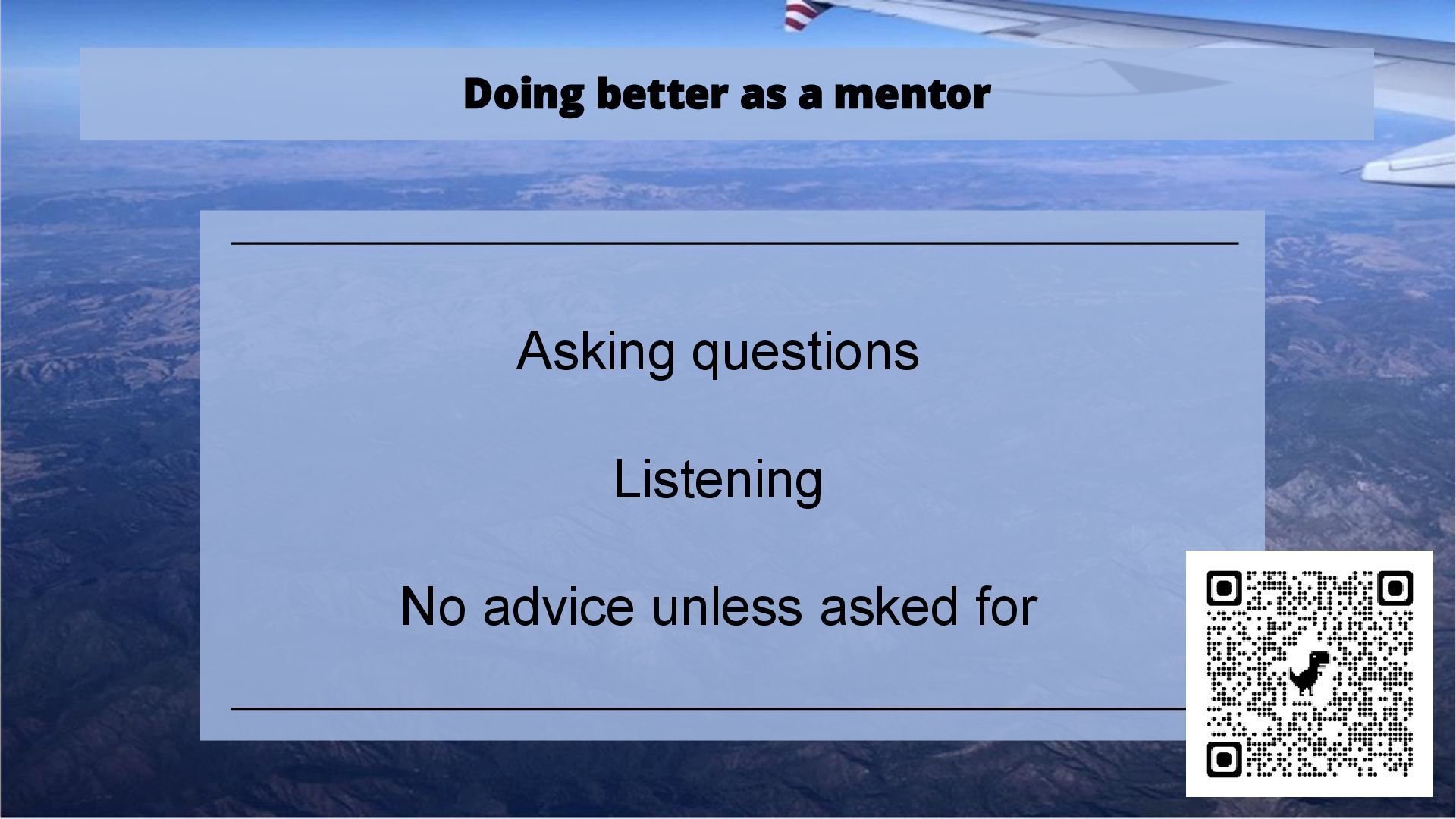 Doing better as a mentor

Asking questions

Listening

No advice unless asked for